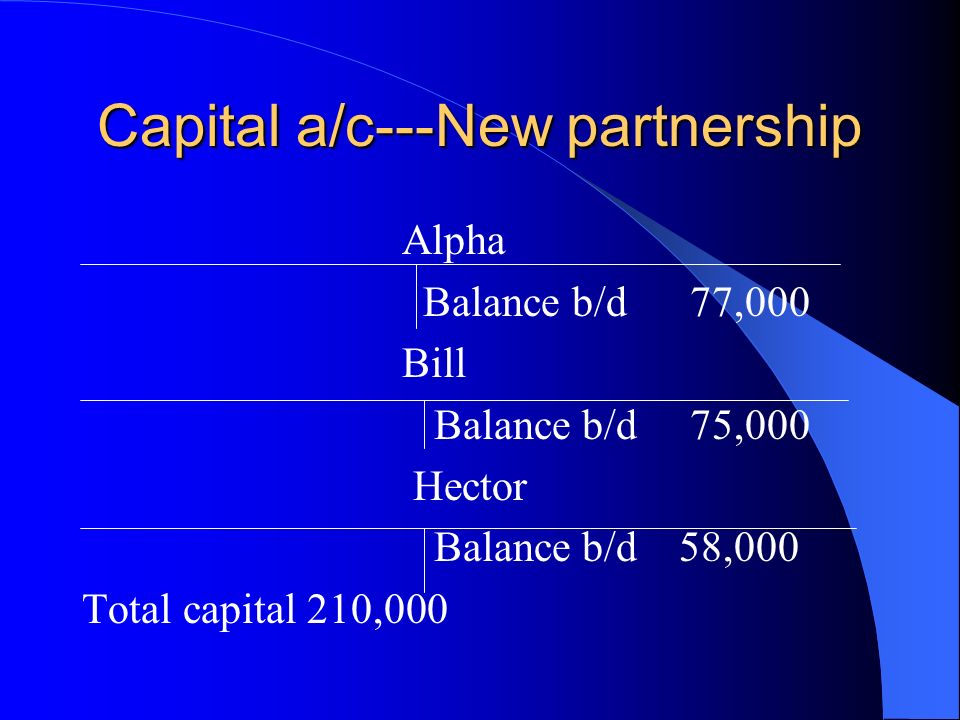 Capital a/c---New partnership

Alpha

Balance b/d 77,000

Bill

Balance b/d 75,000

Hector

Balance b/d 58,000

Total capital 210,000